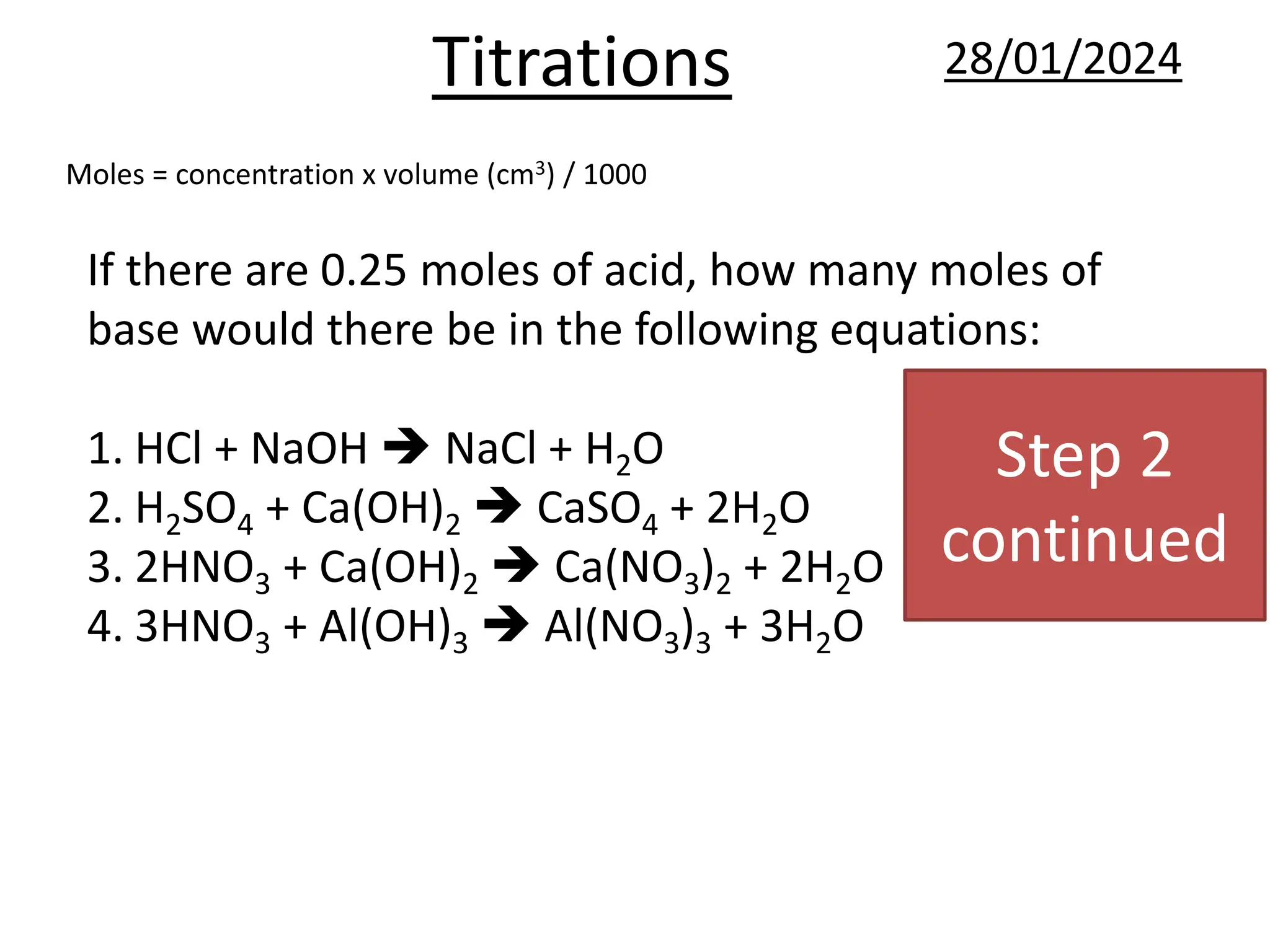 Titrations

28/01/2024

Moles = concentration x volume ($cm^3$) / 1000

If there are 0.25 moles of acid, how many moles of base would there be in the following equations:

1. $HCl + NaOH \rightarrow NaCl + H_2O$
2. $H_2SO_4 + Ca(OH)_2 \rightarrow CaSO_4 + 2H_2O$
3. $2HNO_3 + Ca(OH)_2 \rightarrow Ca(NO_3)_2 + 2H_2O$
4. $3HNO_3 + Al(OH)_3 \rightarrow Al(NO_3)_3 + 3H_2O$

Step 2 continued